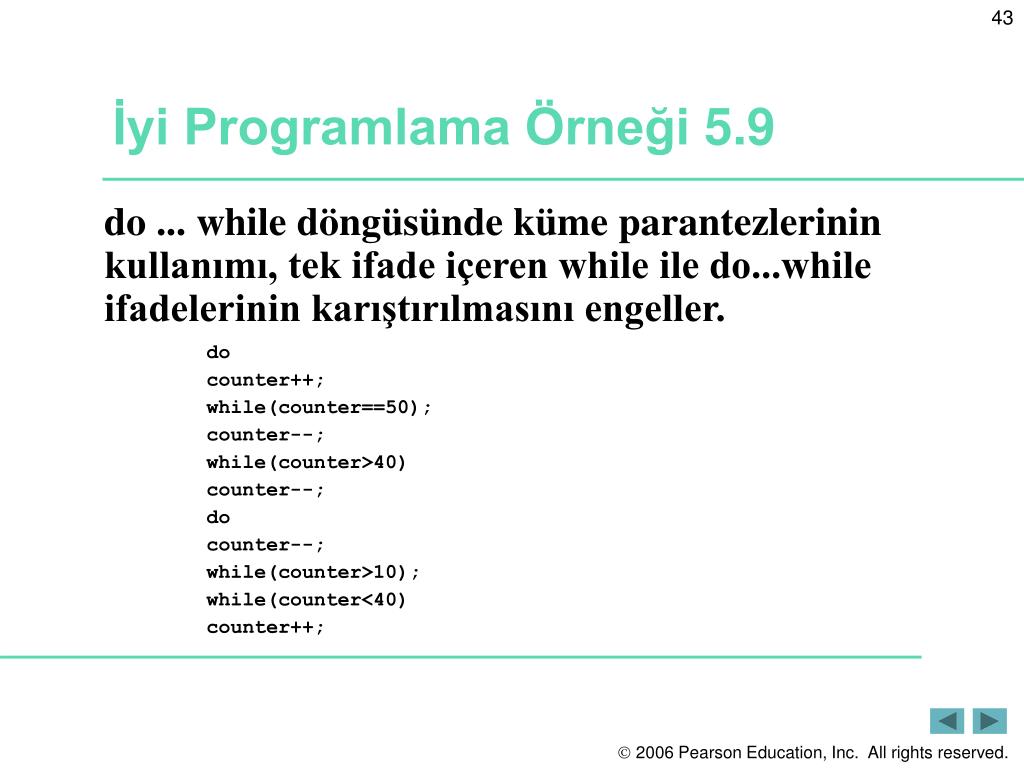 43

İyi Programlama Örneği 5.9

do ... while döngüsünde küme parantezlerinin kullanımı, tek ifade içeren while ile do...while ifadelerinin karıştırılmasını engeller.

do
counter++;
while(counter==50);
counter--;
while(counter>40)
counter--;
do
counter--;
while(counter>10);
while(counter<40)
counter++;

© 2006 Pearson Education, Inc. All rights reserved.